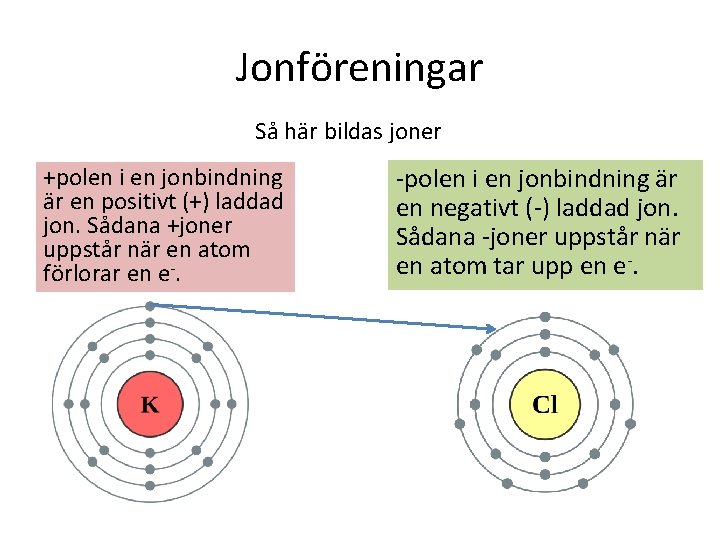 Jonföreningar

Så här bildas joner

+polen i en jonbindning är en positivt (+) laddad jon. Sådana +joner uppstår när en atom förlorar en $e^-$.

-polen i en jonbindning är en negativt (-) laddad jon. Sådana -joner uppstår när en atom tar upp en $e^-$.

K

Cl